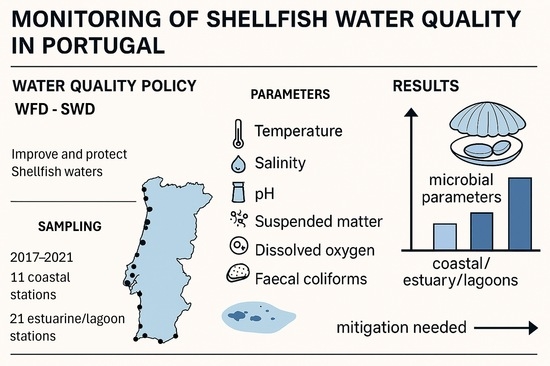 MONITORING OF SHELLFISH WATER QUALITY IN PORTUGAL

WATER QUALITY POLICY
WFD - SWD

Improve and protect Shellfish waters

SAMPLING

2017–2021
11 coastal stations
21 estuarine/lagoon stations

PARAMETERS

Temperature
Salinity
pH
Suspended matter
Dissolved oxygen
Faecal coliforms

RESULTS

microbial parameters

coastal/ estuary/lagoons

mitigation needed